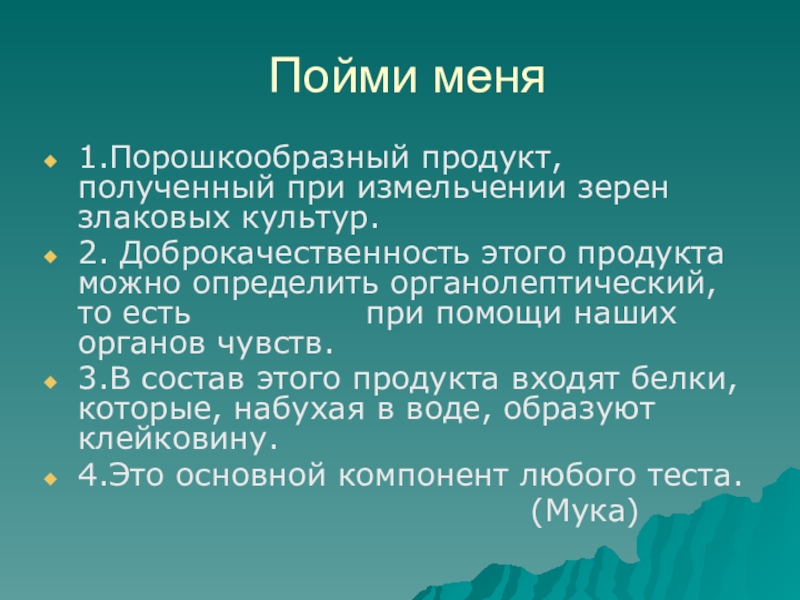 Пойми меня

1.Порошкообразный продукт, полученный при измельчении зерен злаковых культур.

2. Доброкачественность этого продукта можно определить органолептический, то есть при помощи наших органов чувств.

3.В состав этого продукта входят белки, которые, набухая в воде, образуют клейковину.

4.Это основной компонент любого теста.

(Мука)